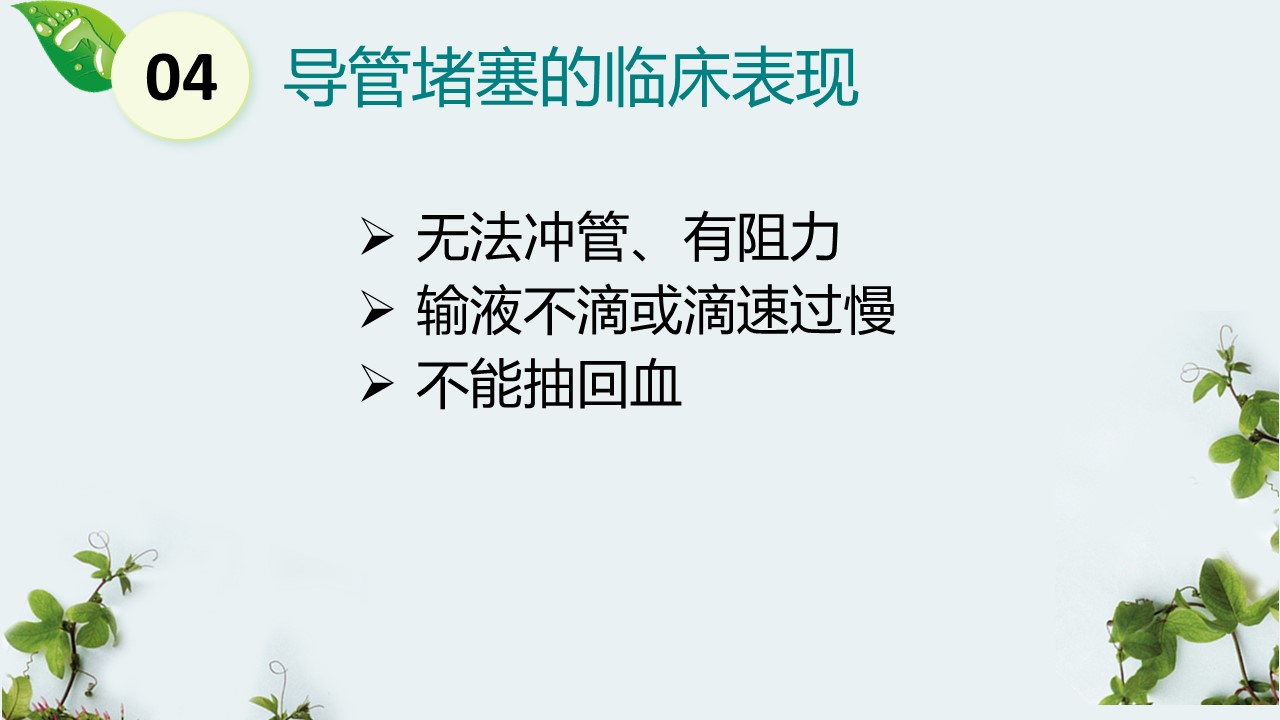 04 导管堵塞的临床表现

➢ 无法冲管、有阻力
➢ 输液不滴或滴速过慢
➢ 不能抽回血